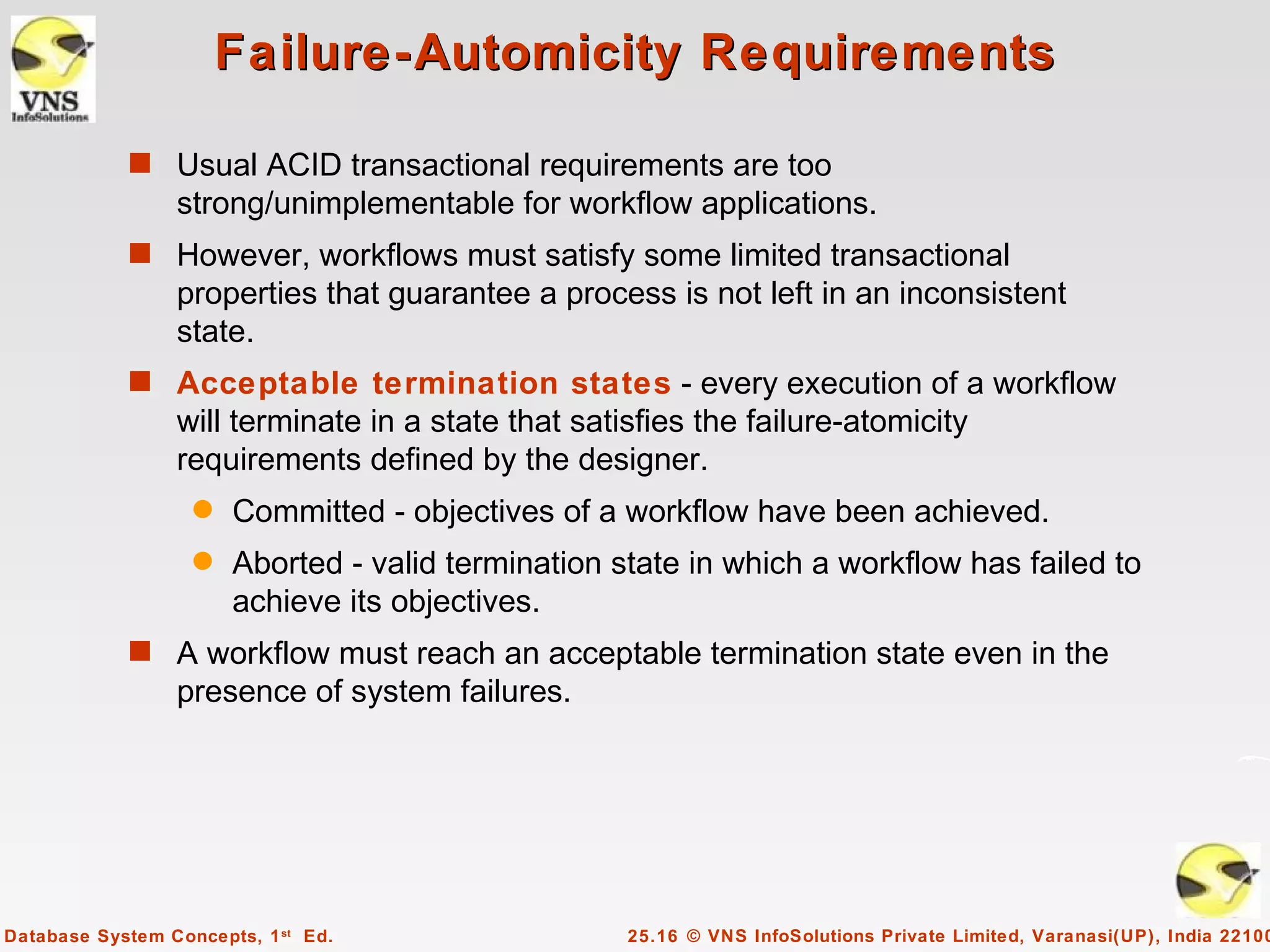 VNS
InfoSolutions

Failure-Automicity Requirements

Usual ACID transactional requirements are too strong/unimplementable for workflow applications.

However, workflows must satisfy some limited transactional properties that guarantee a process is not left in an inconsistent state.

Acceptable termination states - every execution of a workflow will terminate in a state that satisfies the failure-atomicity requirements defined by the designer.

Committed - objectives of a workflow have been achieved.

Aborted - valid termination state in which a workflow has failed to achieve its objectives.

A workflow must reach an acceptable termination state even in the presence of system failures.

Database System Concepts, 1$^{st}$ Ed.

25.16 © VNS InfoSolutions Private Limited, Varanasi(UP), India 22100